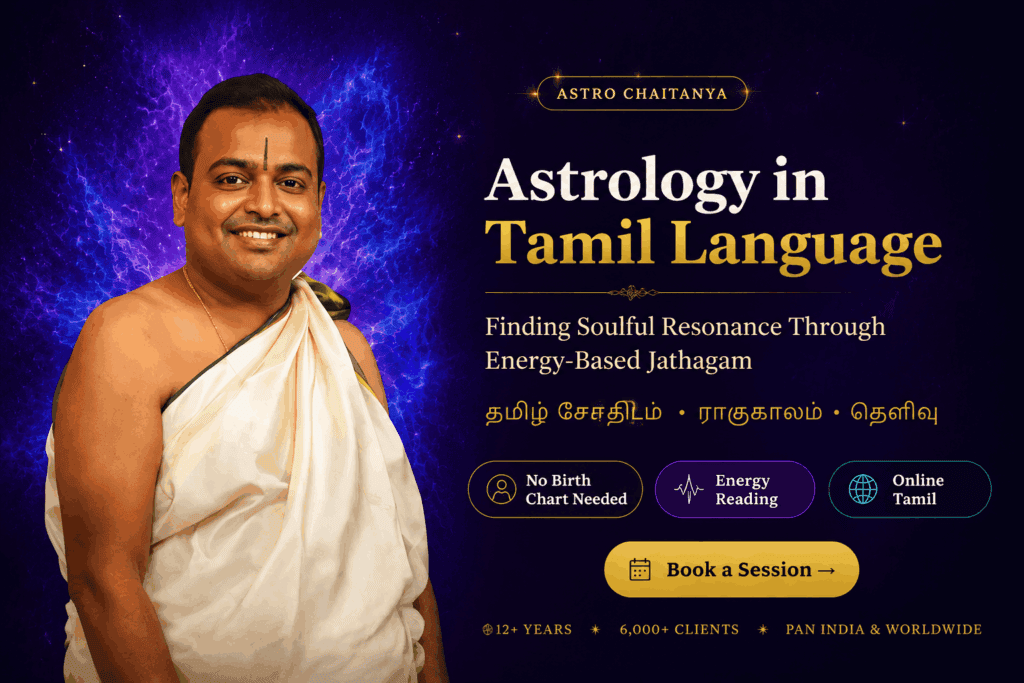 ASTRO CHAITANYA

Astrology in Tamil Language

Finding Soulful Resonance Through Energy-Based Jathagam

தமிழ் சோதிடம் • ராகுகாலம் • தெளிவு

No Birth Chart Needed

Energy Reading

Online Tamil

Book a Session →

12+ YEARS ✦ 6,000+ CLIENTS ✦ PAN INDIA & WORLDWIDE